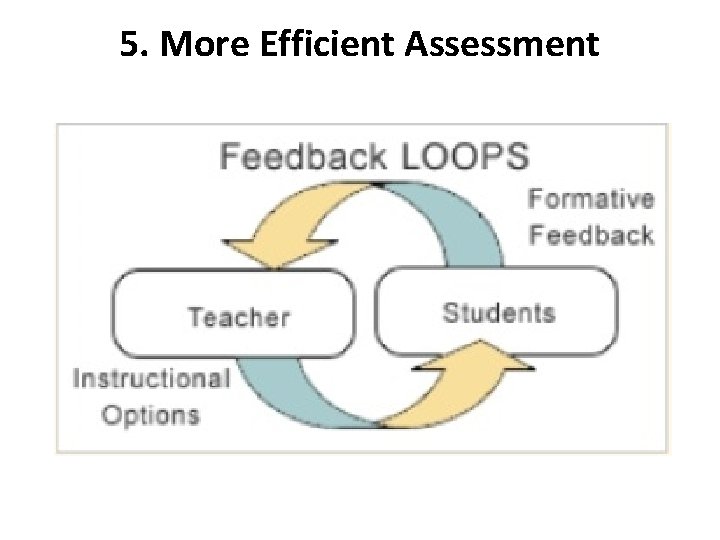 5. More Efficient Assessment

Feedback LOOPS

Formative Feedback

Teacher

Students

Instructional Options